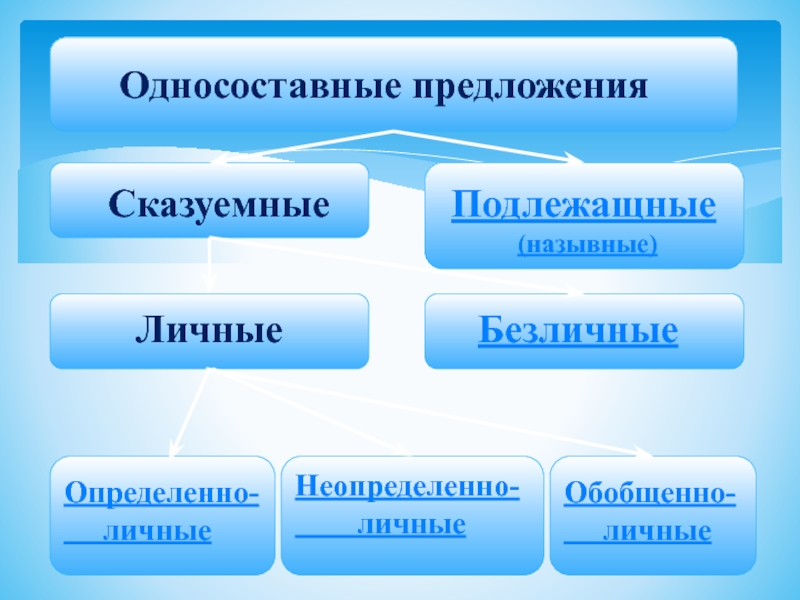 Односоставные предложения

Сказуемные

Подлежащные
(назывные)

Личные

Безличные

Определенно-личные

Неопределенно-личные

Обобщенно-личные